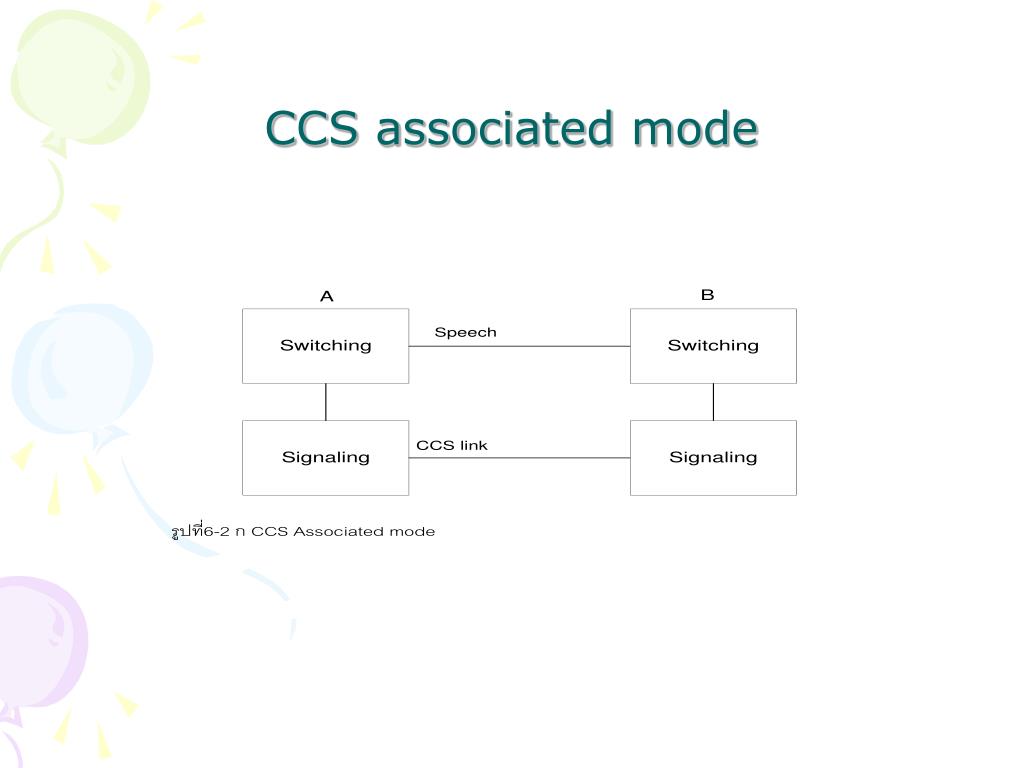 CCS associated mode

A

B

Switching

Speech

Switching

Signaling

CCS link

Signaling

รูปที่6-2 ก CCS Associated mode